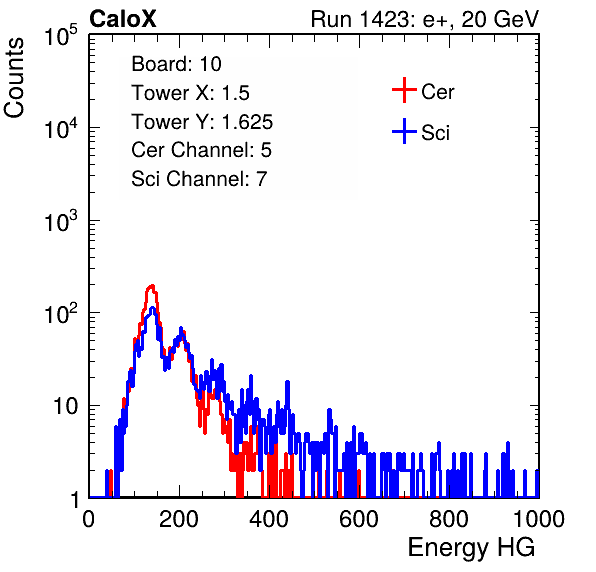 CaloX

Run 1423: e+, 20 GeV

Counts

$10^5$

$10^4$

$10^3$

$10^2$

10

1

Board: 10
Tower X: 1.5
Tower Y: 1.625
Cer Channel: 5
Sci Channel: 7

Cer
Sci

0 200 400 600 800 1000

Energy HG